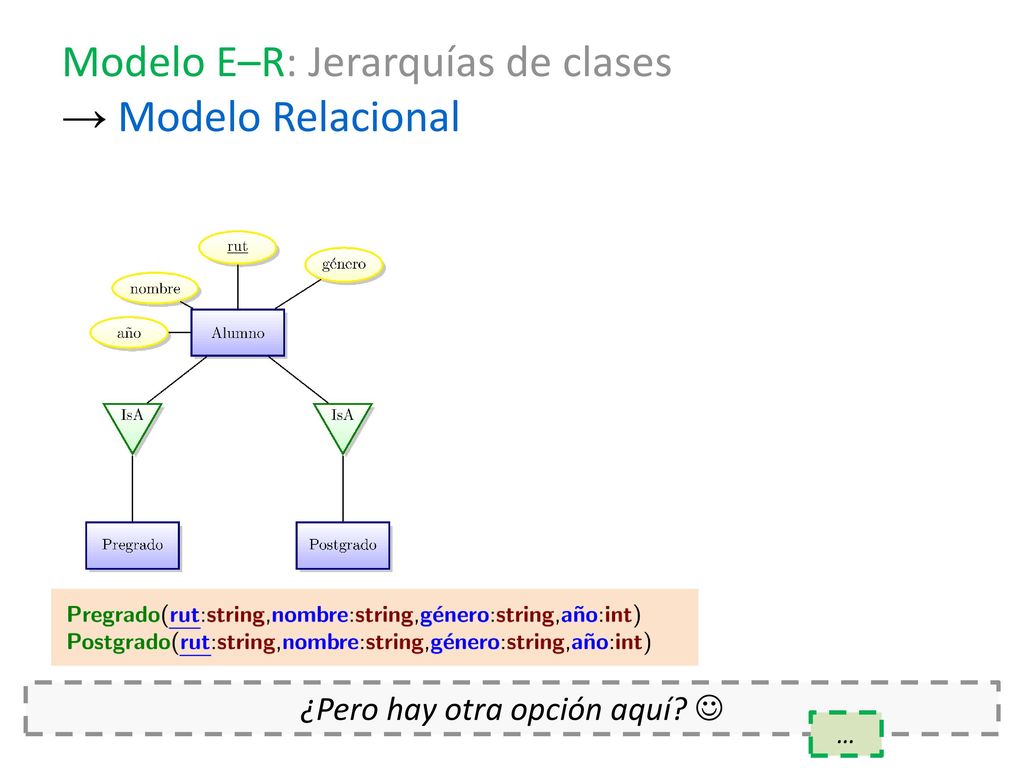 Modelo E–R: Jerarquías de clases
→ Modelo Relacional

rut
género
nombre
año
Alumno
IsA
IsA
Pregrado
Postgrado

Pregrado(rut:string,nombre:string,género:string,año:int)
Postgrado(rut:string,nombre:string,género:string,año:int)

¿Pero hay otra opción aquí? ☺

…